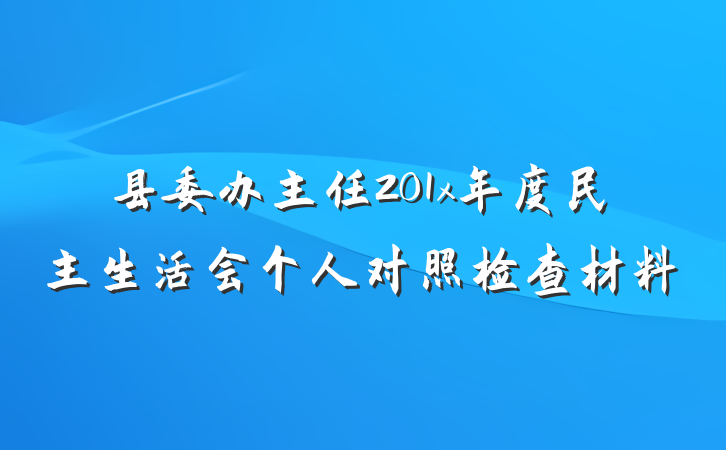 县委办主任201x年度民主生活会个人对照检查材料